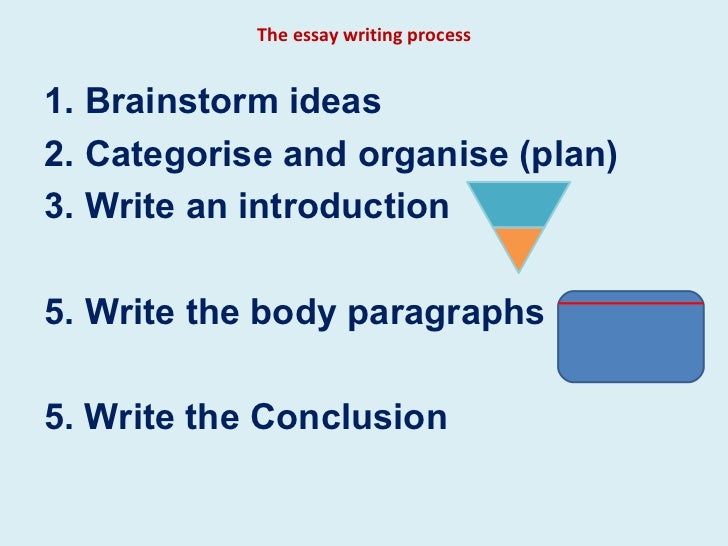 The essay writing process

1. Brainstorm ideas
2. Categorise and organise (plan)
3. Write an introduction

5. Write the body paragraphs

5. Write the Conclusion